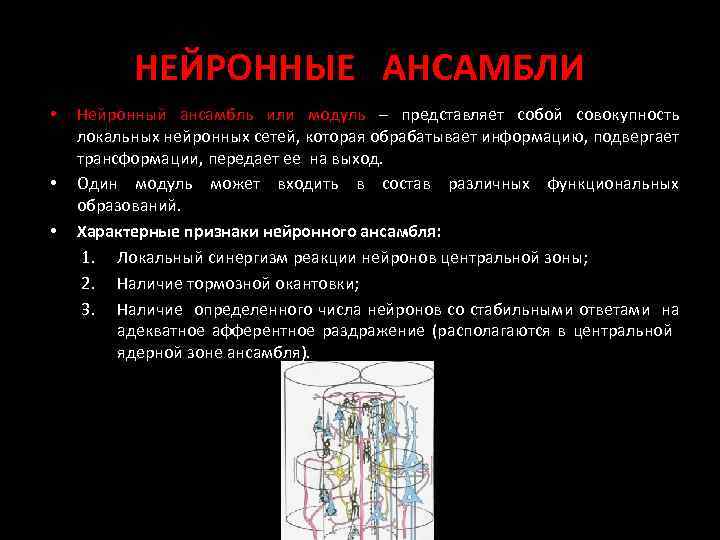 НЕЙРОННЫЕ АНСАМБЛИ

• Нейронный ансамбль или модуль – представляет собой совокупность локальных нейронных сетей, которая обрабатывает информацию, подвергает трансформации, передает ее на выход.

• Один модуль может входить в состав различных функциональных образований.

• Характерные признаки нейронного ансамбля:

1. Локальный синергизм реакции нейронов центральной зоны;
2. Наличие тормозной окантовки;
3. Наличие определенного числа нейронов со стабильными ответами на адекватное афферентное раздражение (располагаются в центральной ядерной зоне ансамбля).